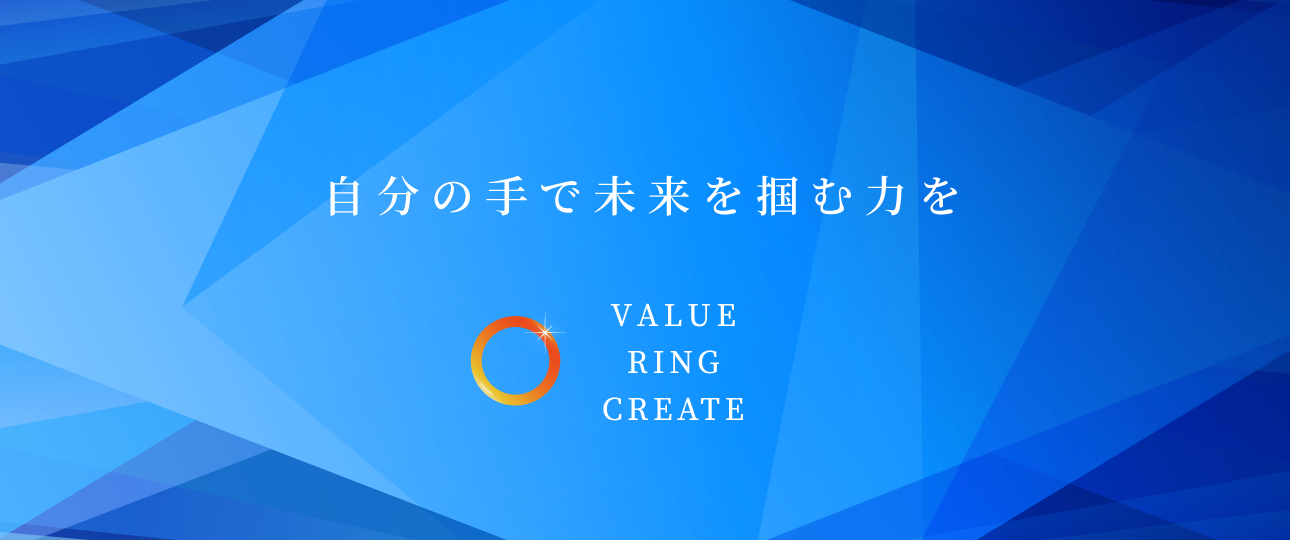 自分の手で未来を掴む力を

VALUE
RING
CREATE